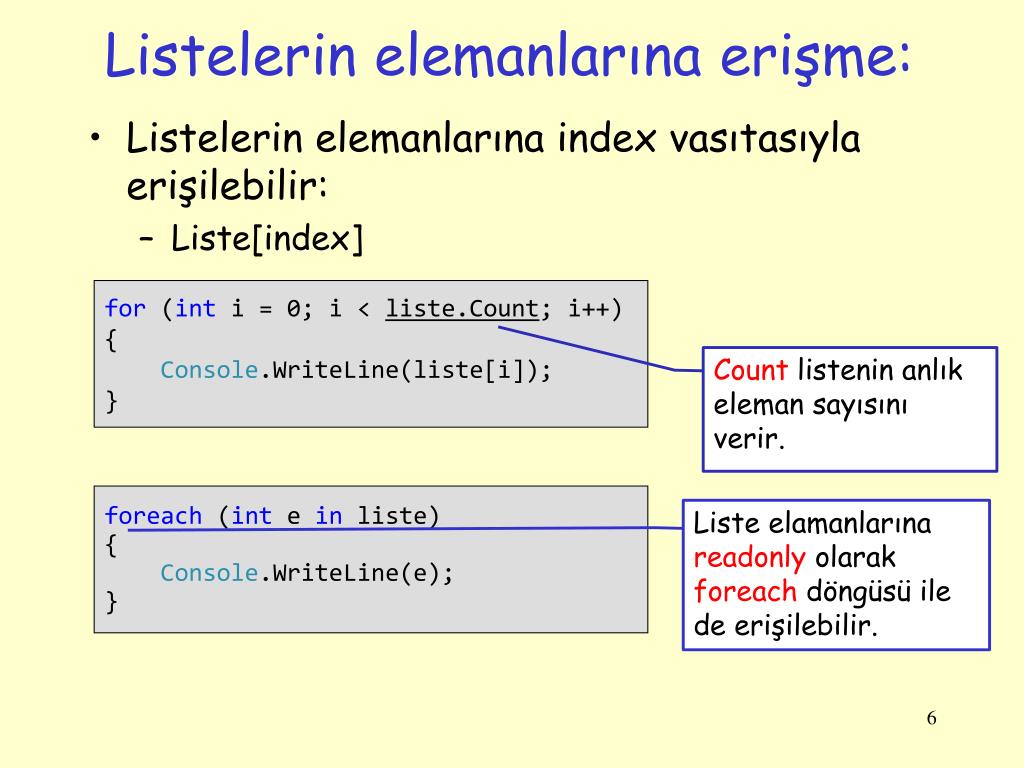 Listelerin elemanlarına erişme:

• Listelerin elemanlarına index vasıtasıyla erişilebilir:
– Liste[index]

for (int i = 0; i < liste.Count; i++)
{
    Console.WriteLine(liste[i]);
}

Count listenin anlık eleman sayısını verir.

foreach (int e in liste)
{
    Console.WriteLine(e);
}

Liste elamanlarına readonly olarak foreach döngüsü ile de erişilebilir.

6